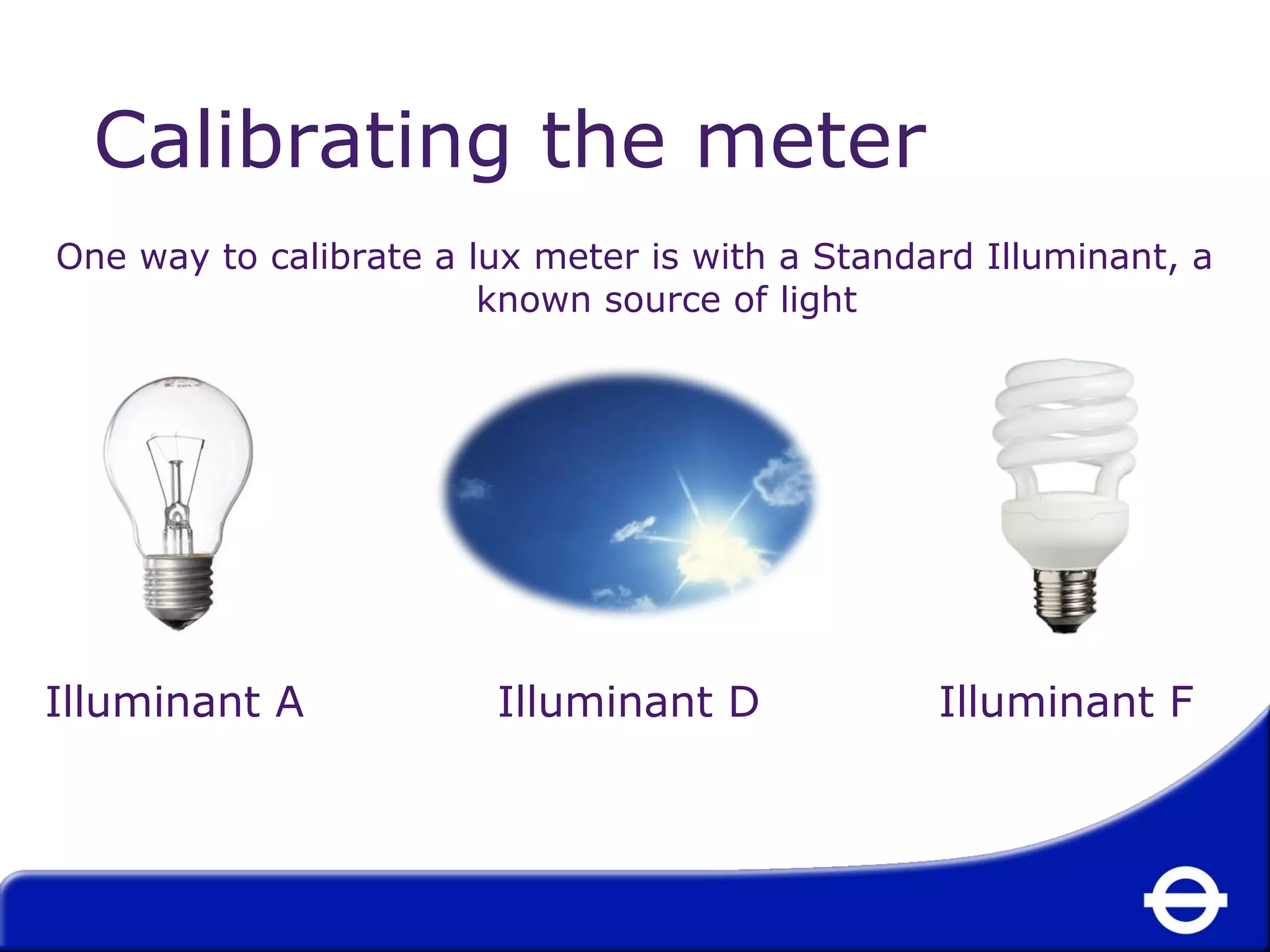 Calibrating the meter

One way to calibrate a lux meter is with a Standard Illuminant, a known source of light

Illuminant A

Illuminant D

Illuminant F